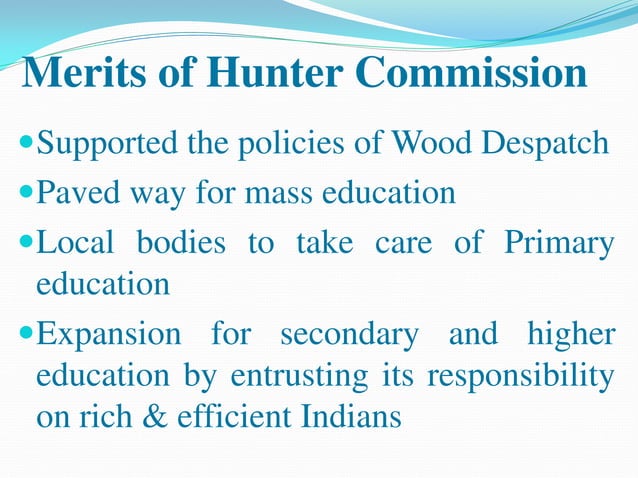 Merits of Hunter Commission

- Supported the policies of Wood Despatch
- Paved way for mass education
- Local bodies to take care of Primary education
- Expansion for secondary and higher education by entrusting its responsibility on rich & efficient Indians